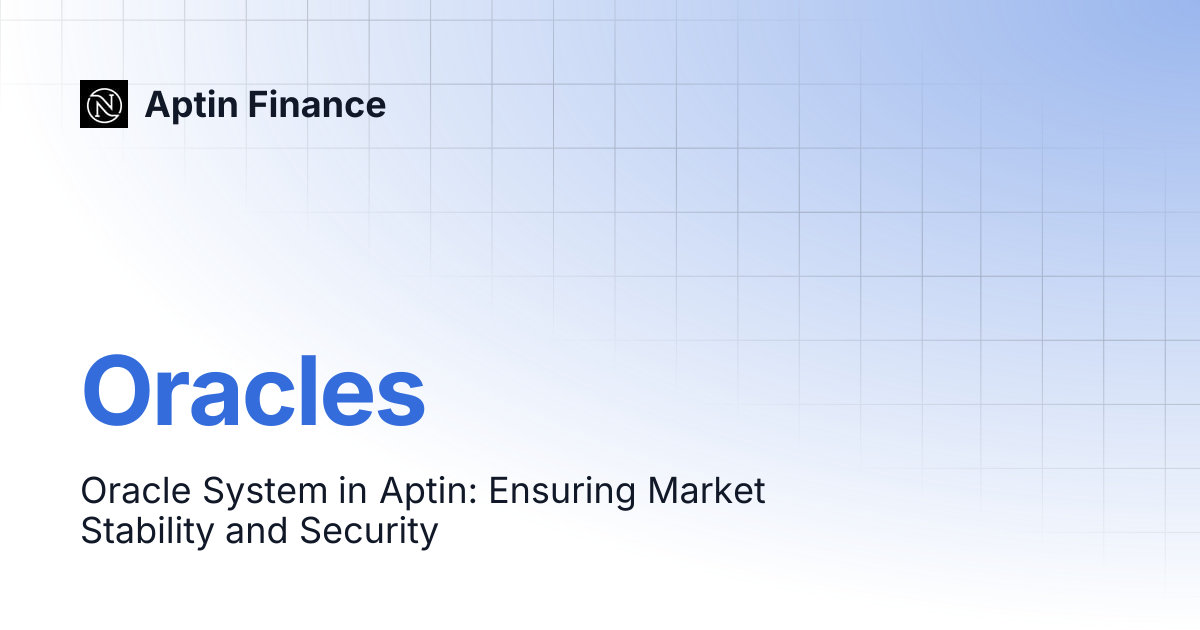 Aptin Finance

Oracles

Oracle System in Aptin: Ensuring Market Stability and Security